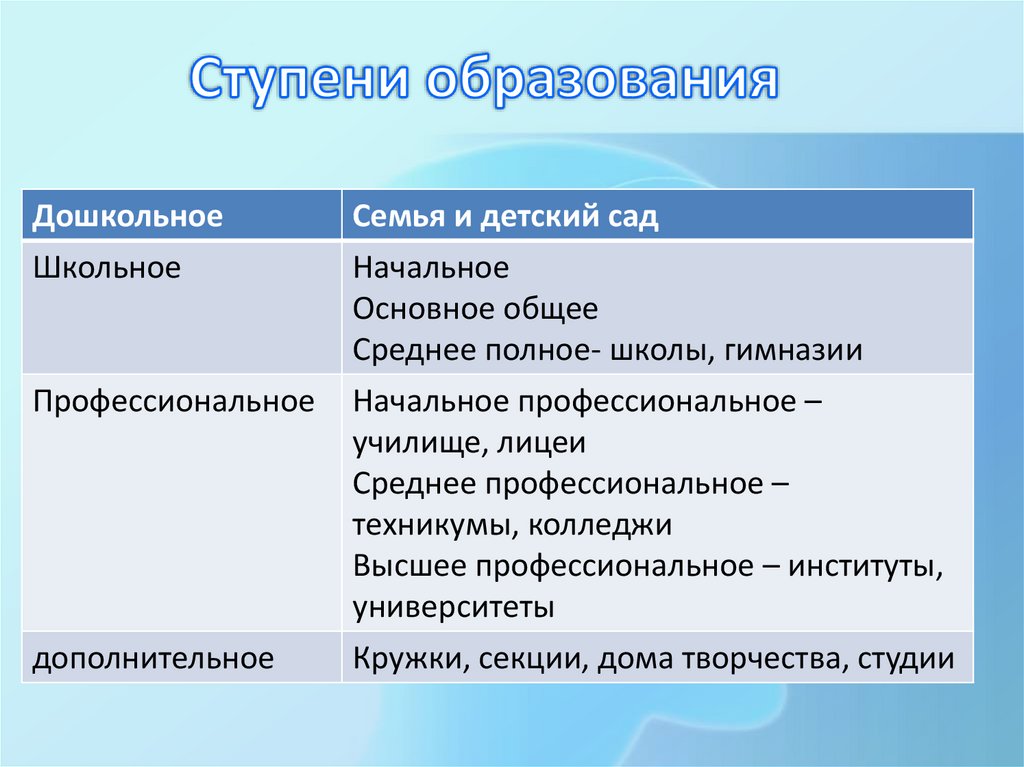 Ступени образования

| Дошкольное | Семья и детский сад |
|---|---|
| Школьное | Начальное<br>Основное общее<br>Среднее полное- школы, гимназии |
| Профессиональное | Начальное профессиональное – училище, лицеи<br>Среднее профессиональное – техникумы, колледжи<br>Высшее профессиональное – институты, университеты |
| дополнительное | Кружки, секции, дома творчества, студии |